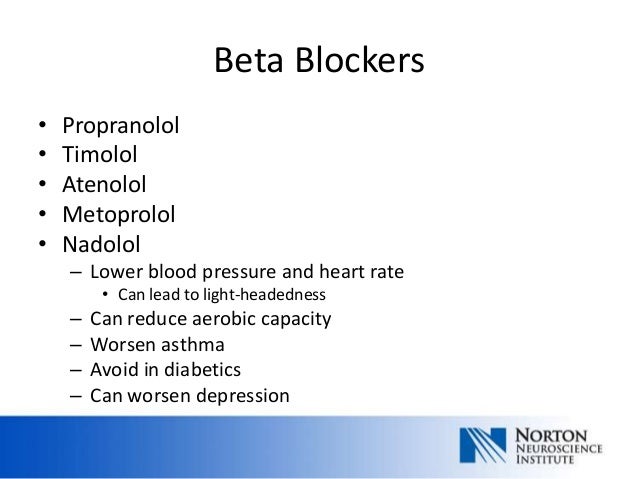 Beta Blockers

• Propranolol
• Timolol
• Atenolol
• Metoprolol
• Nadolol
– Lower blood pressure and heart rate
• Can lead to light-headedness
– Can reduce aerobic capacity
– Worsen asthma
– Avoid in diabetics
– Can worsen depression

NORTON NEUROSCIENCE INSTITUTE